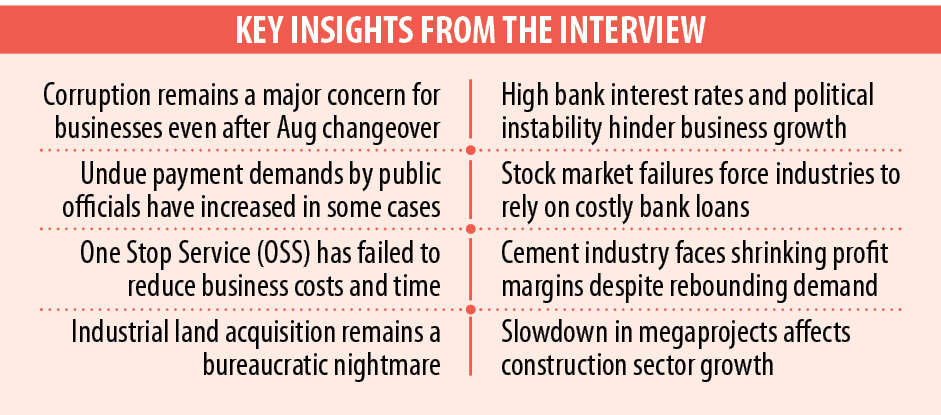 KEY INSIGHTS FROM THE INTERVIEW

Corruption remains a major concern for businesses even after Aug changeover

Undue payment demands by public officials have increased in some cases

One Stop Service (OSS) has failed to reduce business costs and time

Industrial land acquisition remains a bureaucratic nightmare

High bank interest rates and political instability hinder business growth

Stock market failures force industries to rely on costly bank loans

Cement industry faces shrinking profit margins despite rebounding demand

Slowdown in megaprojects affects construction sector growth